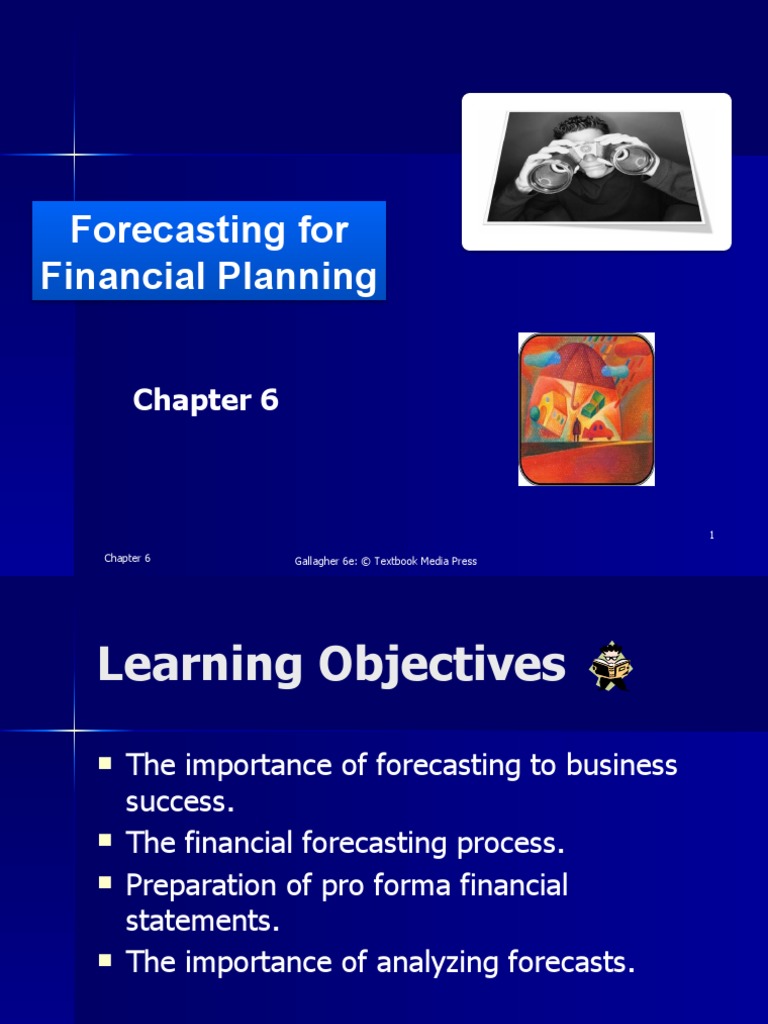 Forecasting for Financial Planning

Chapter 6

1

Chapter 6

Gallagher 6e: © Textbook Media Press

Learning Objectives

- The importance of forecasting to business success.
- The financial forecasting process.
- Preparation of pro forma financial statements.
- The importance of analyzing forecasts.